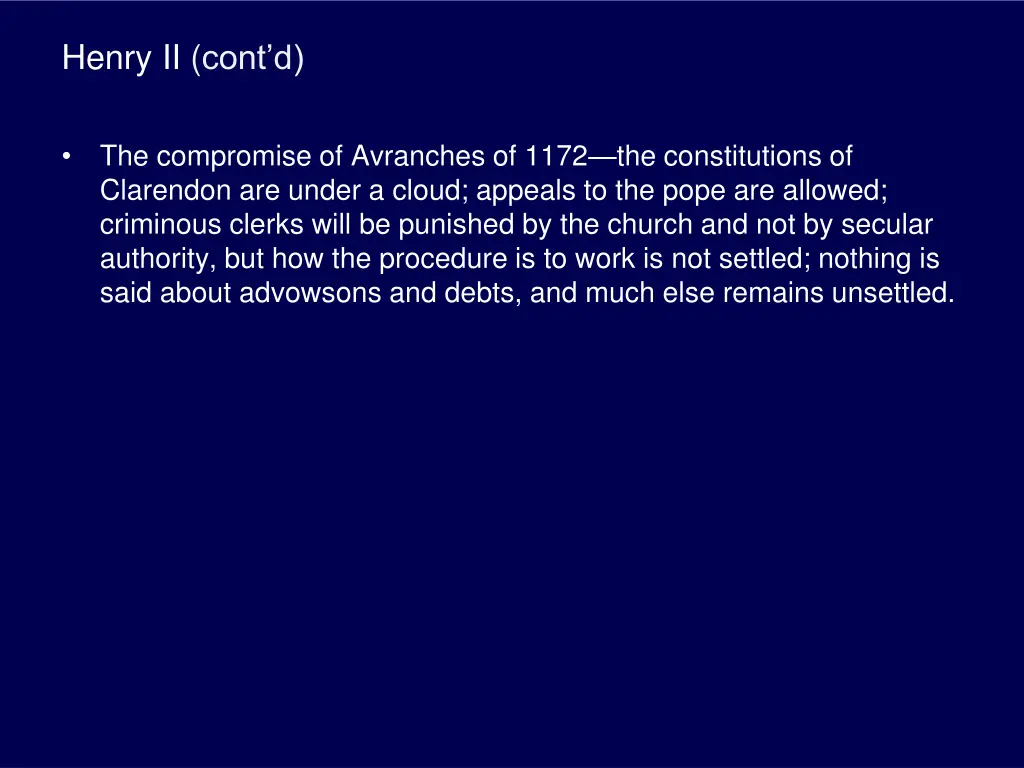 Henry II (cont’d)

• The compromise of Avranches of 1172—the constitutions of Clarendon are under a cloud; appeals to the pope are allowed; criminous clerks will be punished by the church and not by secular authority, but how the procedure is to work is not settled; nothing is said about advowsons and debts, and much else remains unsettled.